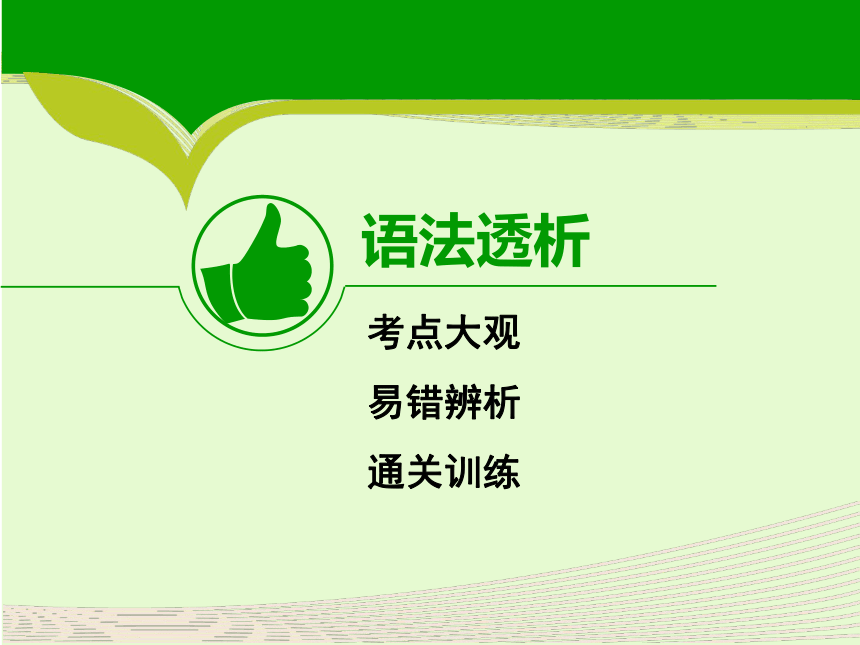 语法透析

考点大观

易错辨析

通关训练